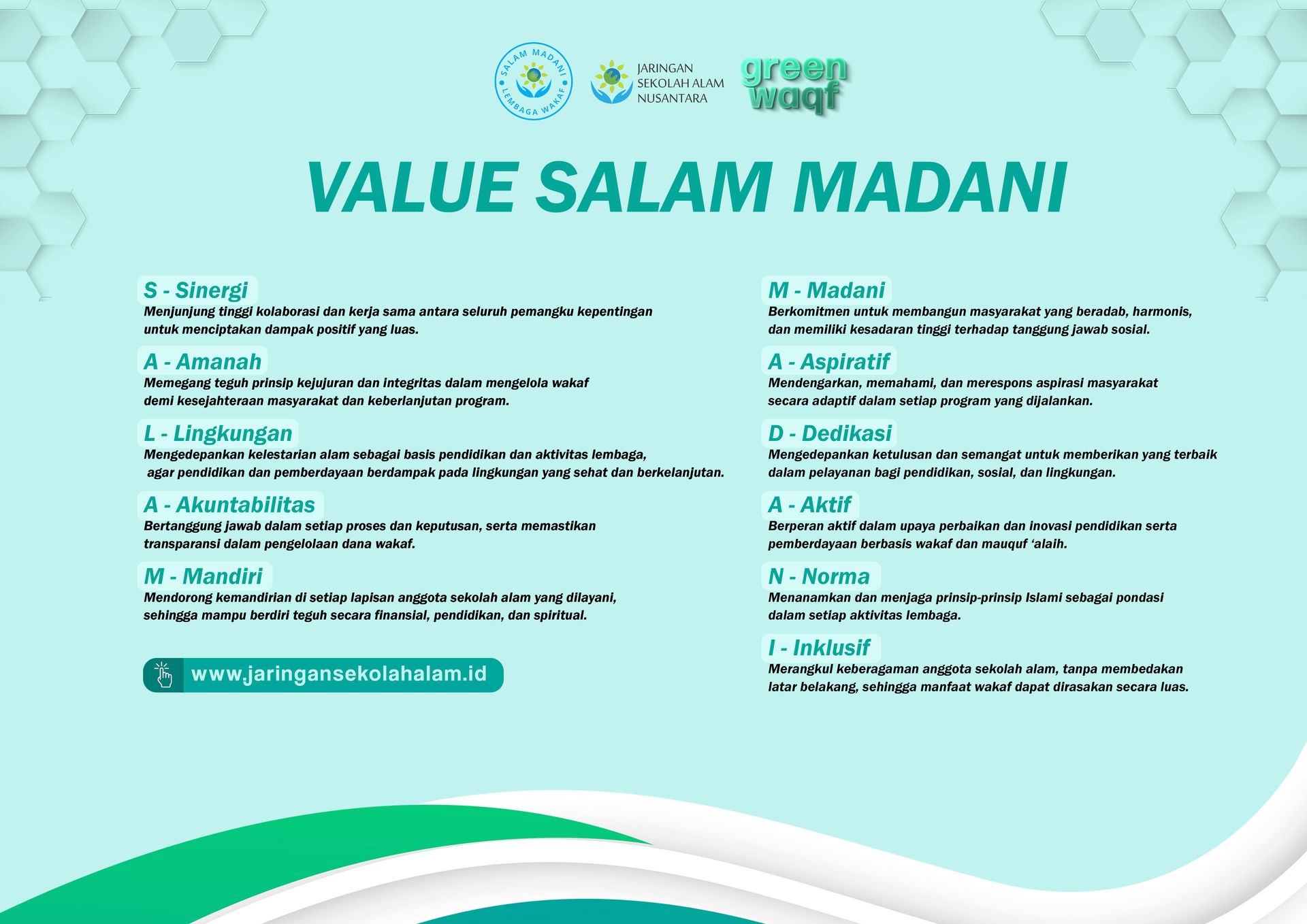 SALAM MADANI LEMBAGA WAKAF

JARINGAN SEKOLAH ALAM NUSANTARA

green waqf

VALUE SALAM MADANI

S - Sinergi
Menjunjung tinggi kolaborasi dan kerja sama antara seluruh pemangku kepentingan untuk menciptakan dampak positif yang luas.

A - Amanah
Memegang teguh prinsip kejujuran dan integritas dalam mengelola wakaf demi kesejahteraan masyarakat dan keberlanjutan program.

L - Lingkungan
Mengedepankan kelestarian alam sebagai basis pendidikan dan aktivitas lembaga, agar pendidikan dan pemberdayaan berdampak pada lingkungan yang sehat dan berkelanjutan.

A - Akuntabilitas
Bertanggung jawab dalam setiap proses dan keputusan, serta memastikan transparansi dalam pengelolaan dana wakaf.

M - Mandiri
Mendorong kemandirian di setiap lapisan anggota sekolah alam yang dilayani, sehingga mampu berdiri teguh secara finansial, pendidikan, dan spiritual.

www.jaringansekolahalam.id

M - Madani
Berkomitmen untuk membangun masyarakat yang beradab, harmonis, dan memiliki kesadaran tinggi terhadap tanggung jawab sosial.

A - Aspiratif
Mendengarkan, memahami, dan merespons aspirasi masyarakat secara adaptif dalam setiap program yang dijalankan.

D - Dedikasi
Mengedepankan ketulusan dan semangat untuk memberikan yang terbaik dalam pelayanan bagi pendidikan, sosial, dan lingkungan.

A - Aktif
Berperan aktif dalam upaya perbaikan dan inovasi pendidikan serta pemberdayaan berbasis wakaf dan mauquf ‘alaih.

N - Norma
Menanamkan dan menjaga prinsip-prinsip Islami sebagai pondasi dalam setiap aktivitas lembaga.

I - Inklusif
Merangkul keberagaman anggota sekolah alam, tanpa membedakan latar belakang, sehingga manfaat wakaf dapat dirasakan secara luas.